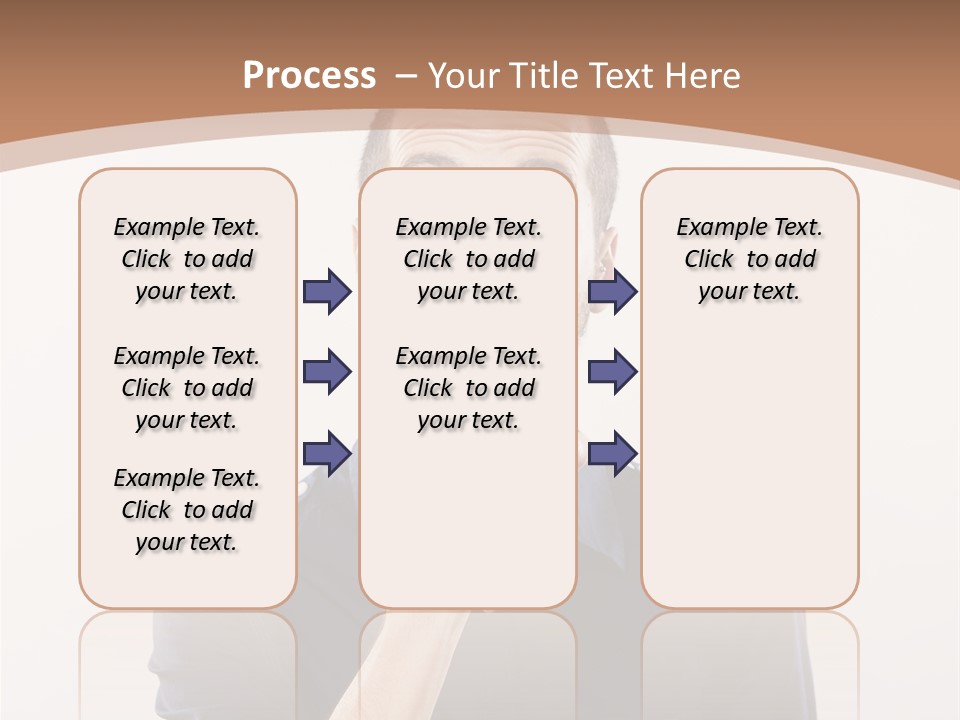 Process – Your Title Text Here

Example Text. Click to add your text.

Example Text. Click to add your text.

Example Text. Click to add your text.

Example Text. Click to add your text.

Example Text. Click to add your text.

Example Text. Click to add your text.